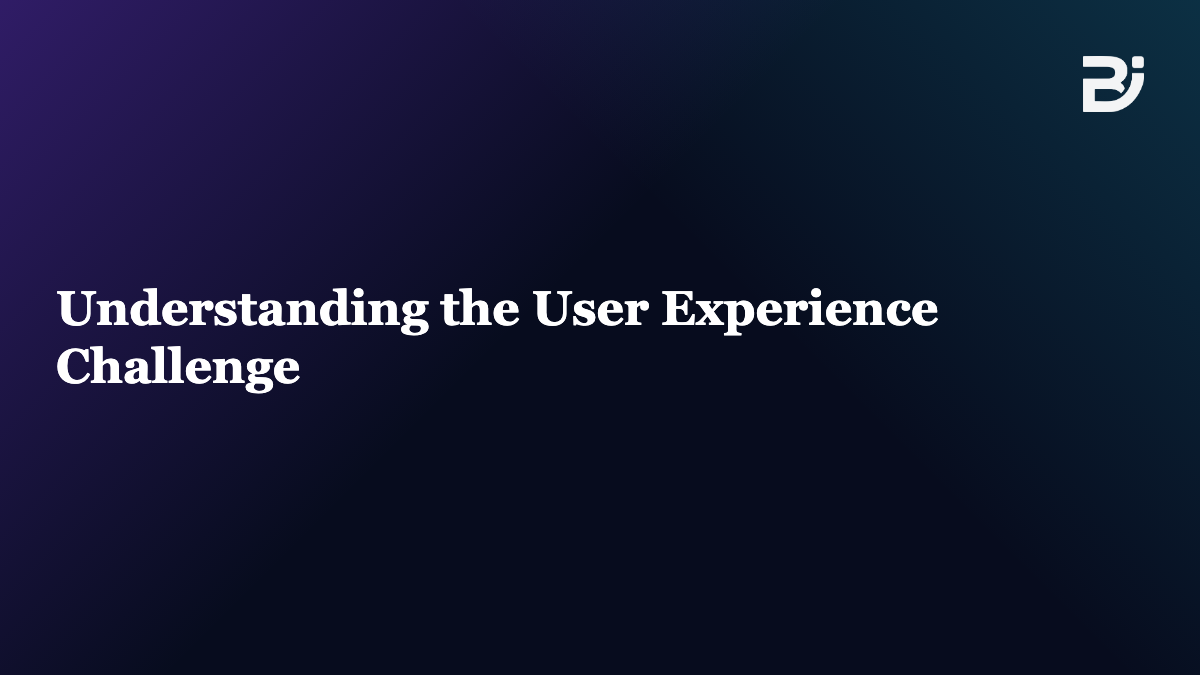 Understanding the User Experience Challenge